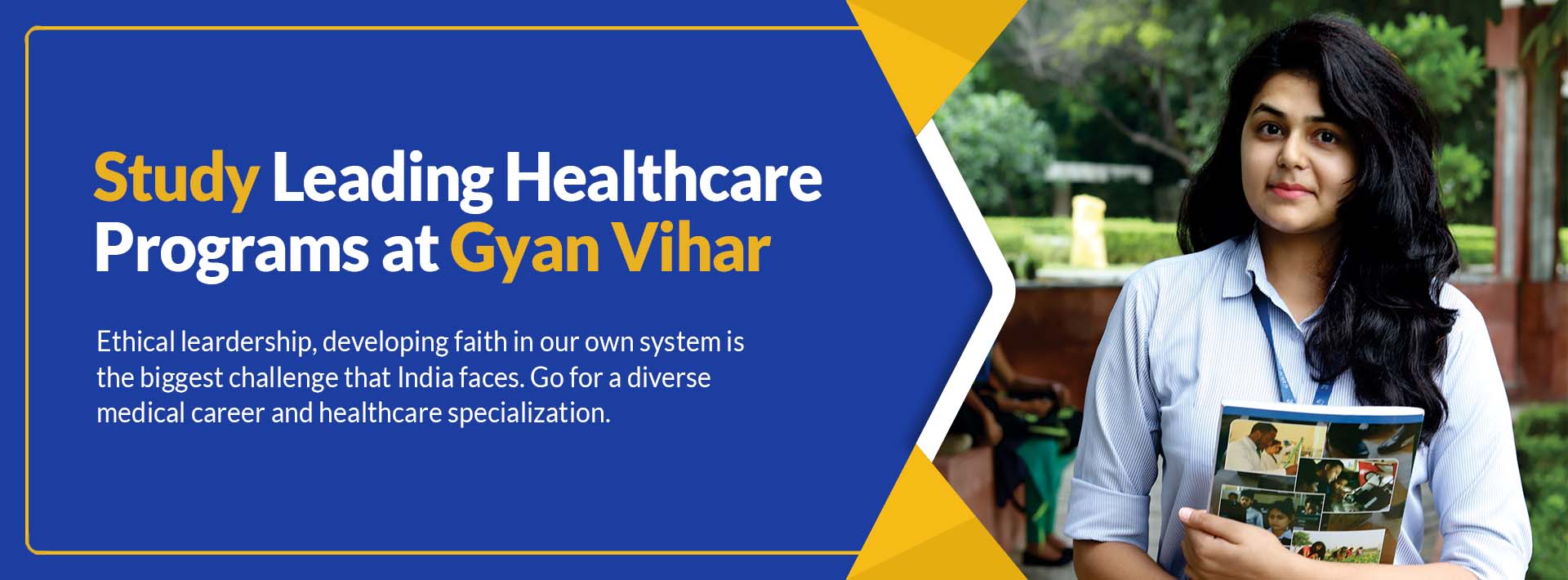 Study Leading Healthcare Programs at Gyan Vihar

Ethical leardership, developing faith in our own system is the biggest challenge that India faces. Go for a diverse medical career and healthcare specialization.